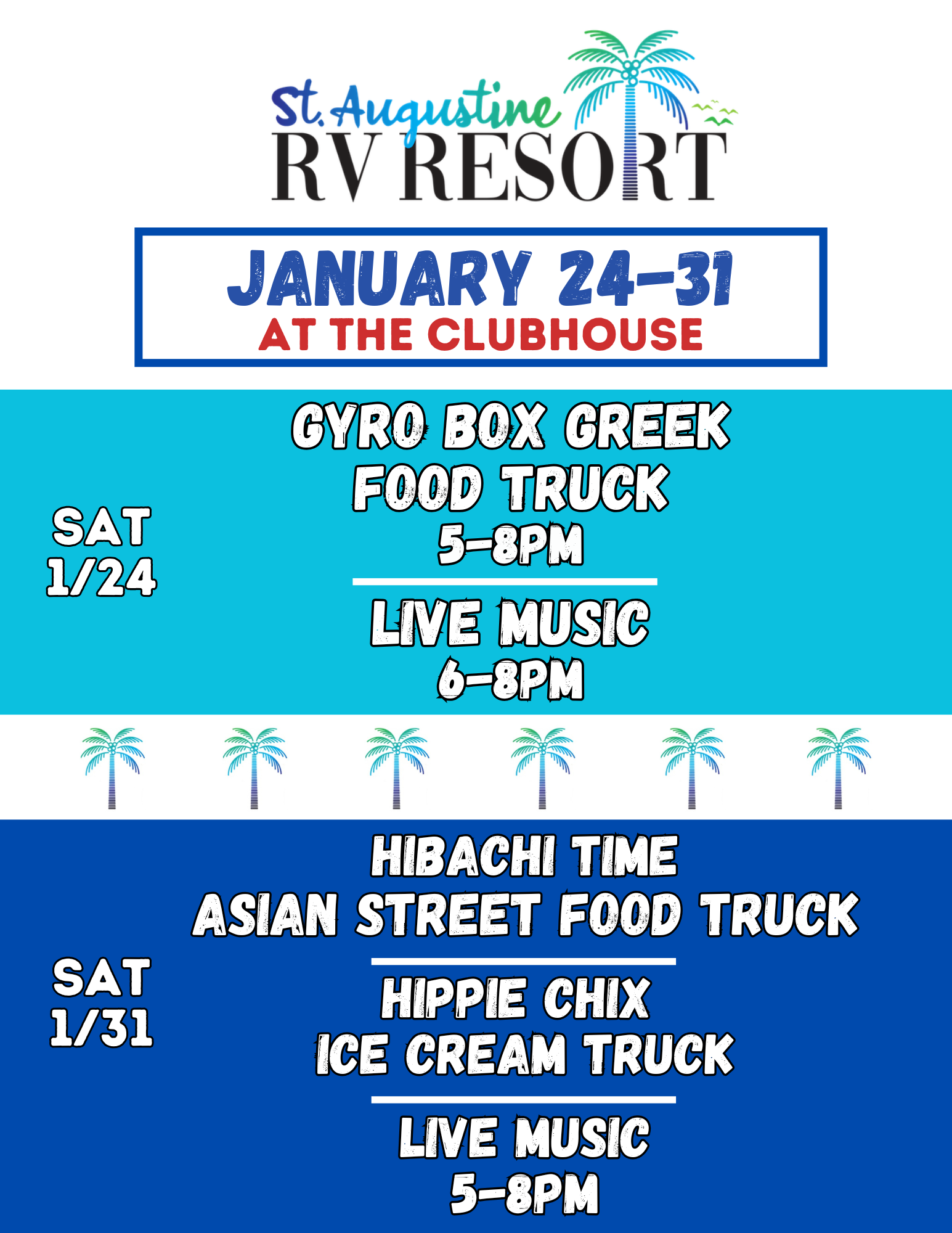 St. Augustine
RV RESORT

JANUARY 24-31
AT THE CLUBHOUSE

SAT
1/24

GYRO BOX GREEK
FOOD TRUCK
5-8PM

LIVE MUSIC
6-8PM

SAT
1/31

HIBACHI TIME
ASIAN STREET FOOD TRUCK

HIPPIE CHIX
ICE CREAM TRUCK

LIVE MUSIC
5-8PM